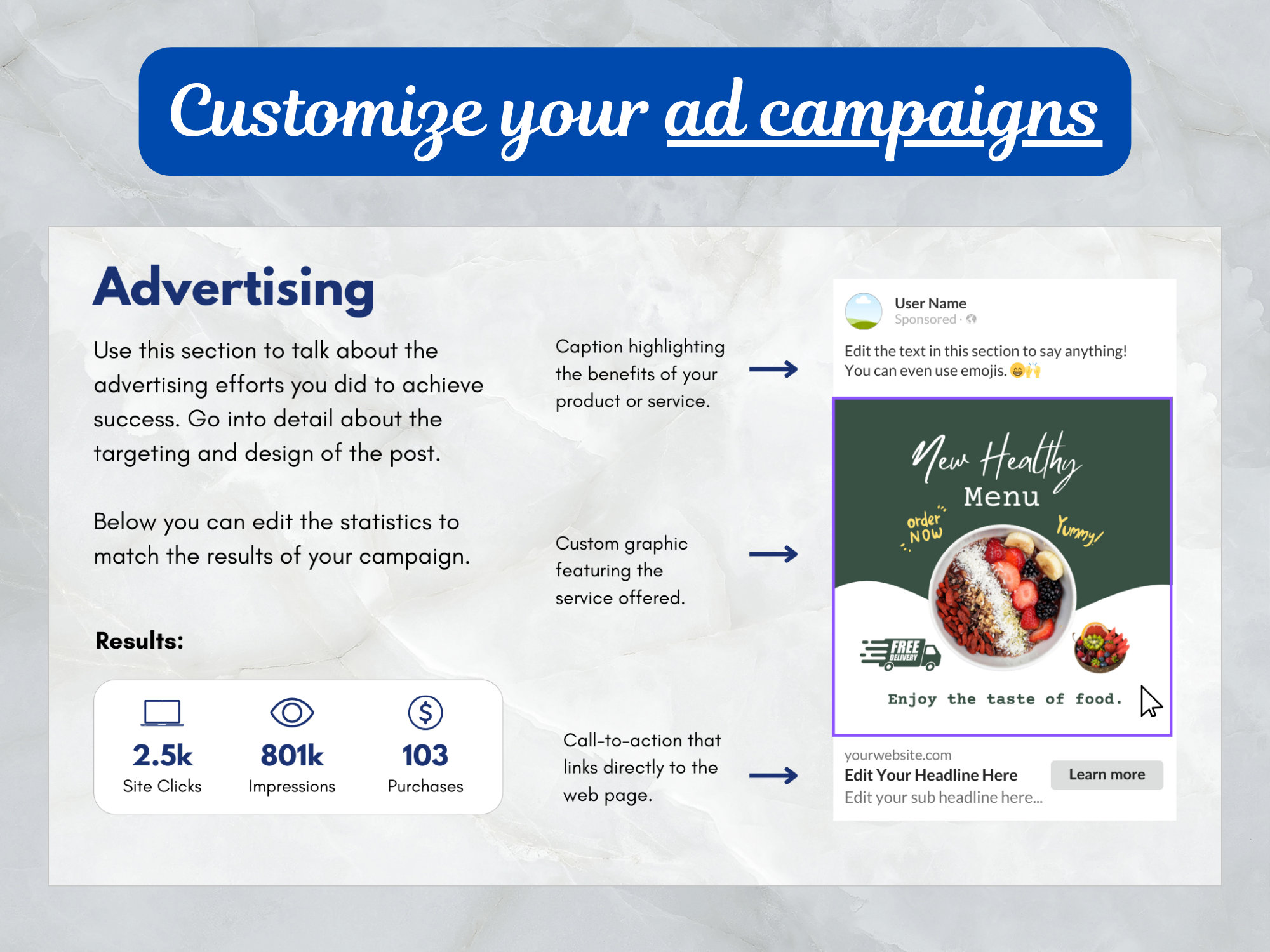 Customize your ad campaigns

Advertising

Use this section to talk about the advertising efforts you did to achieve success. Go into detail about the targeting and design of the post.

Below you can edit the statistics to match the results of your campaign.

Results:

2.5k
Site Clicks

801k
Impressions

103
Purchases

Caption highlighting the benefits of your product or service.

Custom graphic featuring the service offered.

Call-to-action that links directly to the web page.

User Name
Sponsored ·

Edit the text in this section to say anything! You can even use emojis. 😁🙌

New Healthy Menu

order NOW

Yummy!

FREE DELIVERY

Enjoy the taste of food.

yourwebsite.com
Edit Your Headline Here
Edit your sub headline here...

Learn more